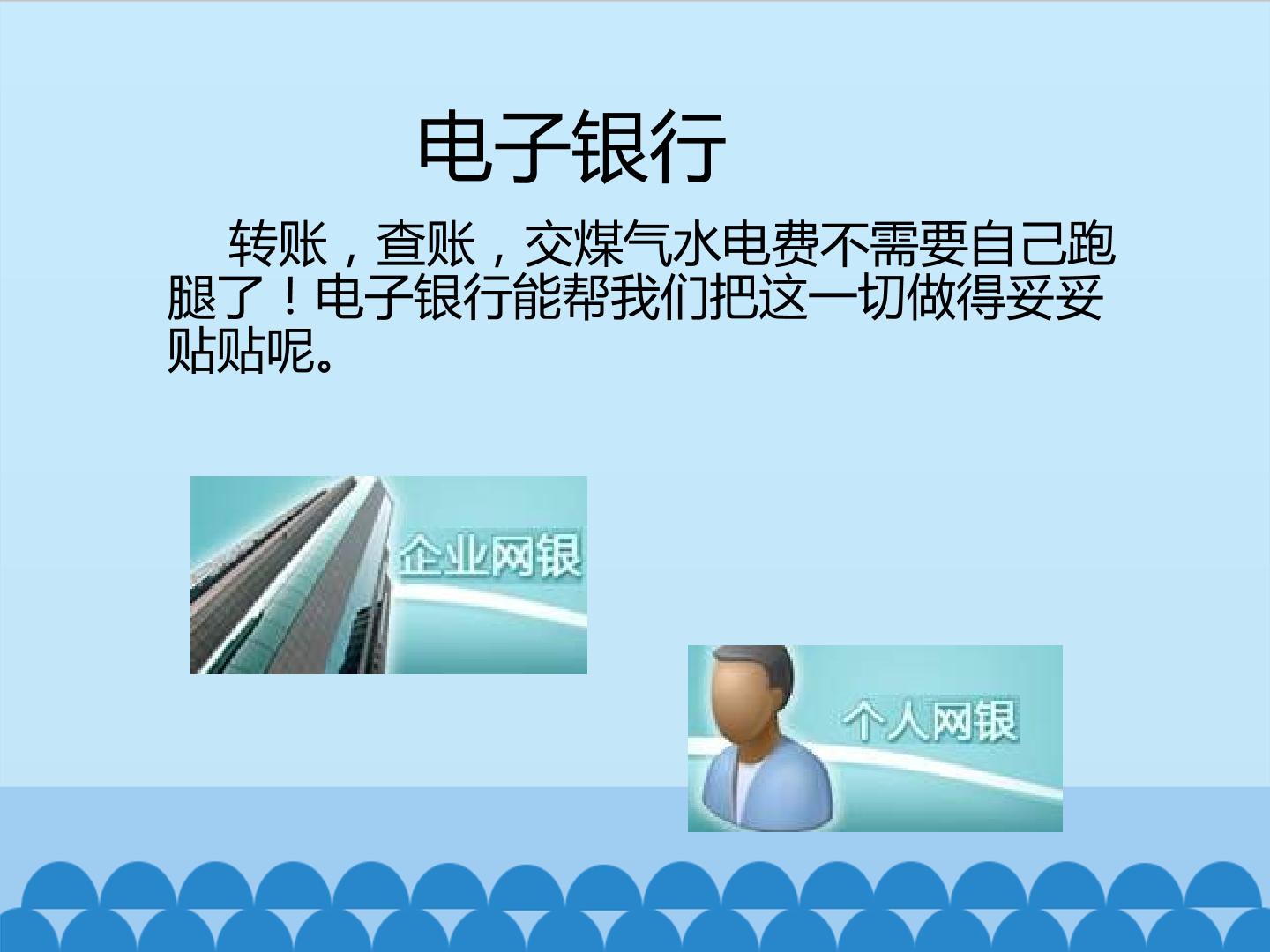 电子银行

转账，查账，交煤气水电费不需要自己跑腿了！电子银行能帮我们把这一切做得妥妥贴贴呢。

企业网银

个人网银